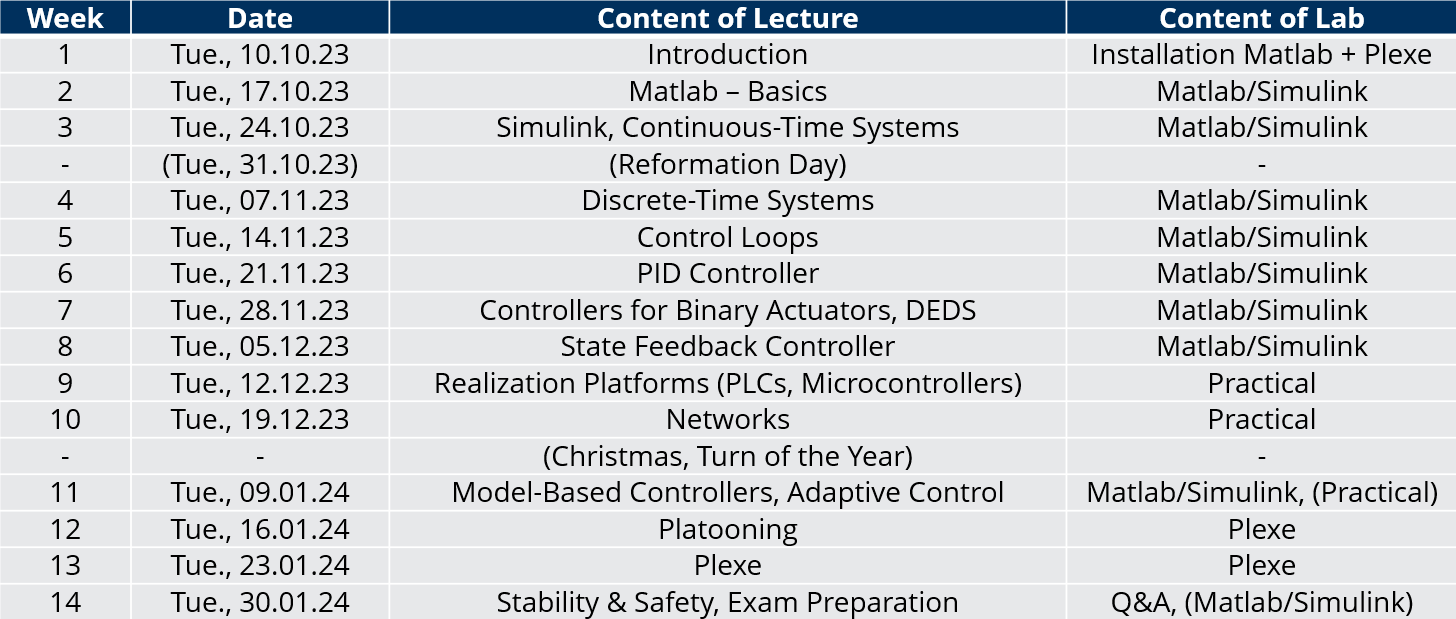 | Week | Date | Content of Lecture | Content of Lab |
|---|---|---|---|
| 1 | Tue., 10.10.23 | Introduction | Installation Matlab + Plexe |
| 2 | Tue., 17.10.23 | Matlab – Basics | Matlab/Simulink |
| 3 | Tue., 24.10.23 | Simulink, Continuous-Time Systems | Matlab/Simulink |
| - | (Tue., 31.10.23) | (Reformation Day) | - |
| 4 | Tue., 07.11.23 | Discrete-Time Systems | Matlab/Simulink |
| 5 | Tue., 14.11.23 | Control Loops | Matlab/Simulink |
| 6 | Tue., 21.11.23 | PID Controller | Matlab/Simulink |
| 7 | Tue., 28.11.23 | Controllers for Binary Actuators, DEDS | Matlab/Simulink |
| 8 | Tue., 05.12.23 | State Feedback Controller | Matlab/Simulink |
| 9 | Tue., 12.12.23 | Realization Platforms (PLCs, Microcontrollers) | Practical |
| 10 | Tue., 19.12.23 | Networks | Practical |
| - | - | (Christmas, Turn of the Year) | - |
| 11 | Tue., 09.01.24 | Model-Based Controllers, Adaptive Control | Matlab/Simulink, (Practical) |
| 12 | Tue., 16.01.24 | Platooning | Plexe |
| 13 | Tue., 23.01.24 | Plexe | Plexe |
| 14 | Tue., 30.01.24 | Stability & Safety, Exam Preparation | Q&A, (Matlab/Simulink) |